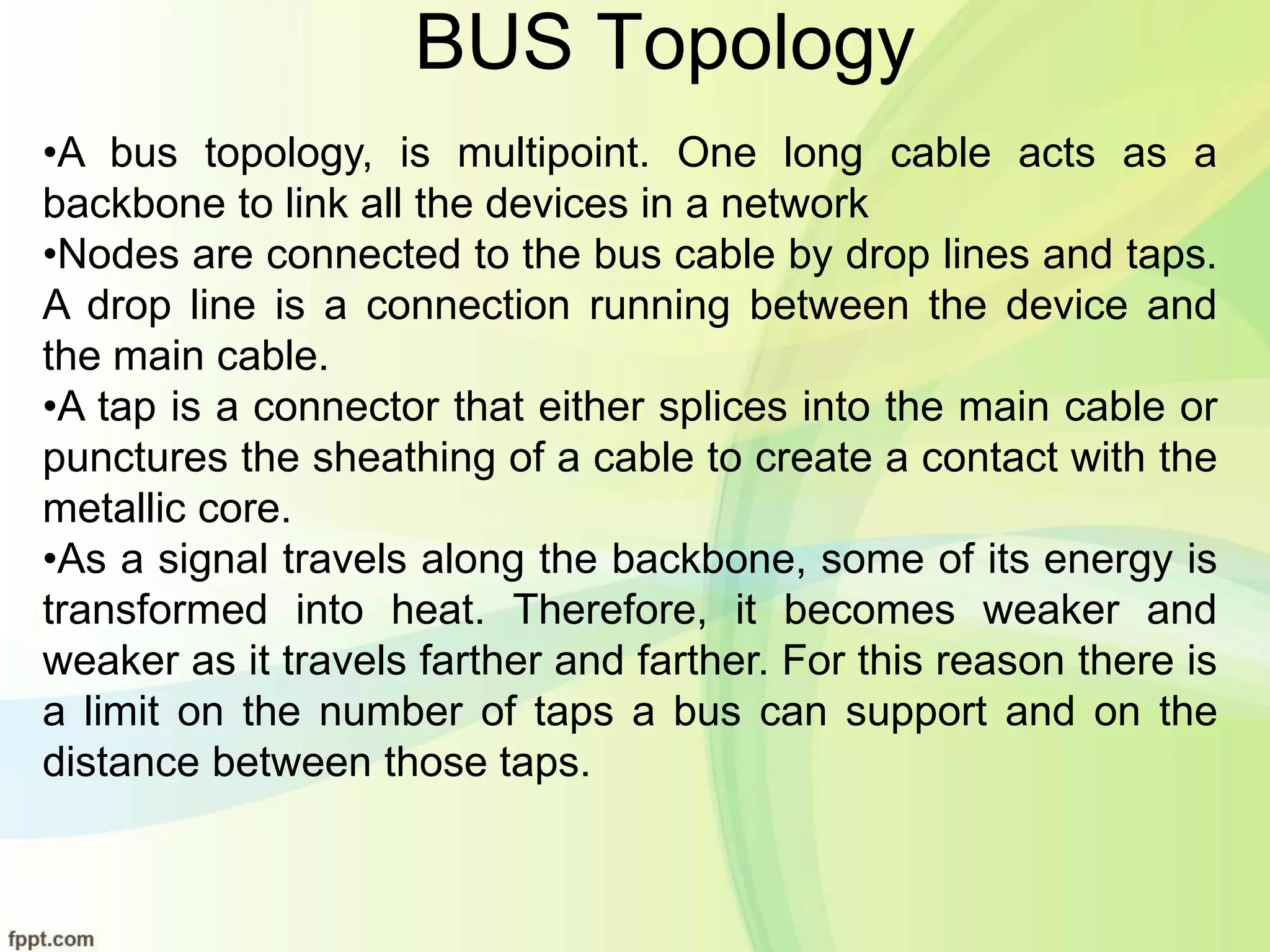 BUS Topology

•A bus topology, is multipoint. One long cable acts as a backbone to link all the devices in a network

•Nodes are connected to the bus cable by drop lines and taps. A drop line is a connection running between the device and the main cable.

•A tap is a connector that either splices into the main cable or punctures the sheathing of a cable to create a contact with the metallic core.

•As a signal travels along the backbone, some of its energy is transformed into heat. Therefore, it becomes weaker and weaker as it travels farther and farther. For this reason there is a limit on the number of taps a bus can support and on the distance between those taps.

fppt.com